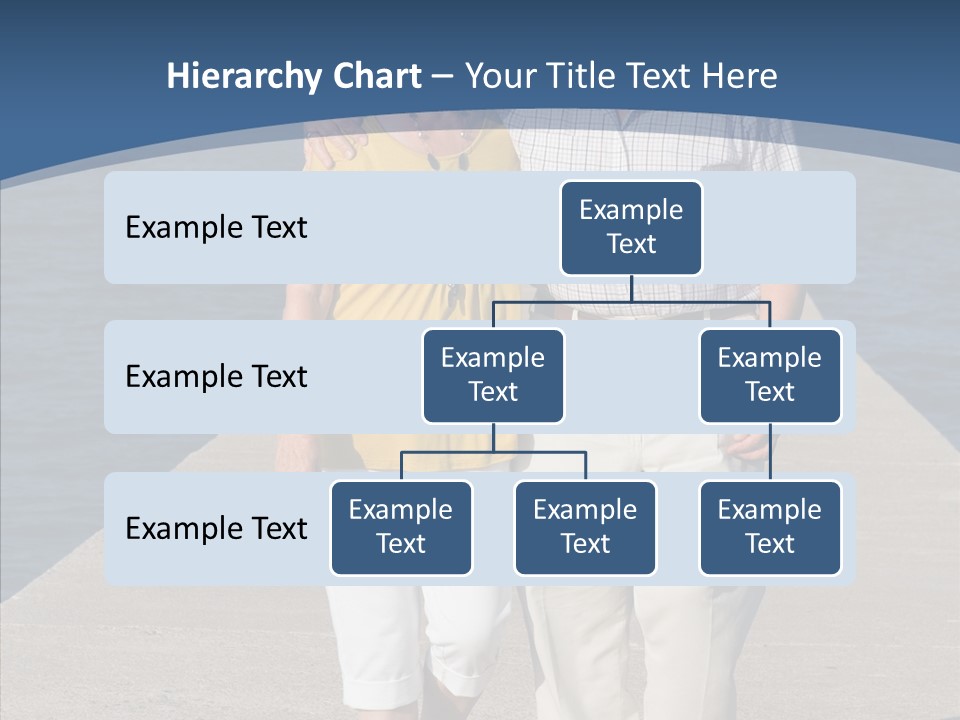 Hierarchy Chart – Your Title Text Here

Example Text

Example Text

Example Text

Example Text

Example Text

Example Text

Example Text

Example Text

Example Text